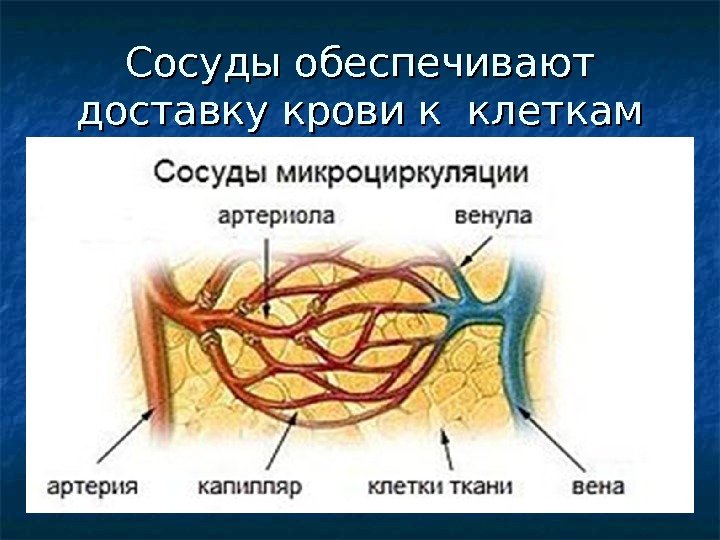 Сосуды обеспечивают доставку крови к клеткам

Сосуды микроциркуляции

артериола

венула

артерия

капилляр

клетки ткани

вена